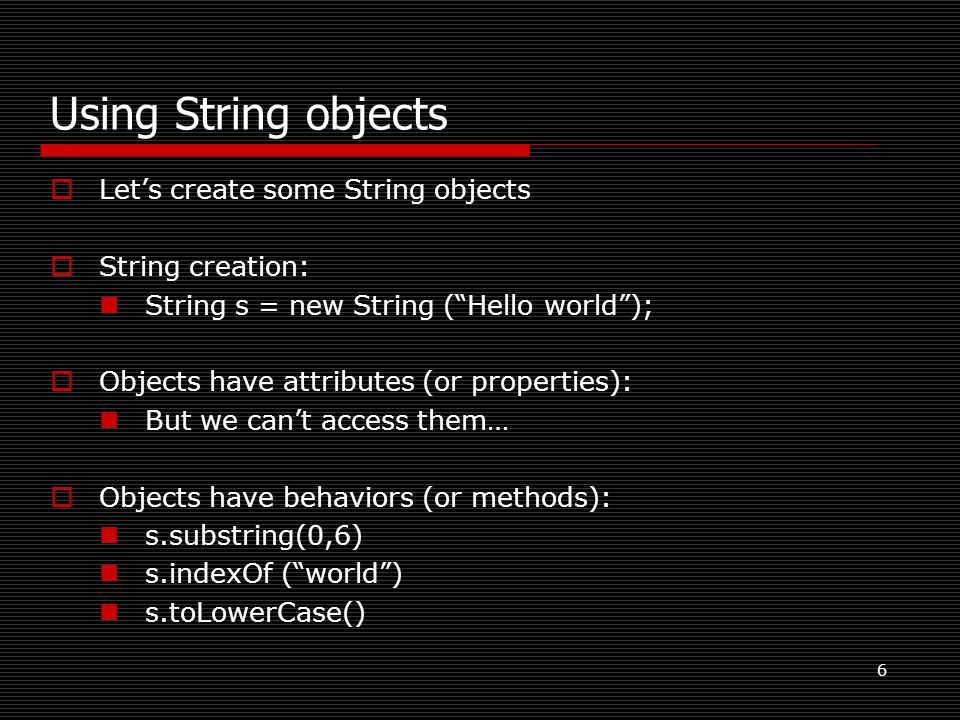 Using String objects

Let’s create some String objects

String creation:

String s = new String (“Hello world”);

Objects have attributes (or properties):

But we can’t access them…

Objects have behaviors (or methods):

s.substring(0,6)

s.indexOf (“world”)

s.toLowerCase()

6